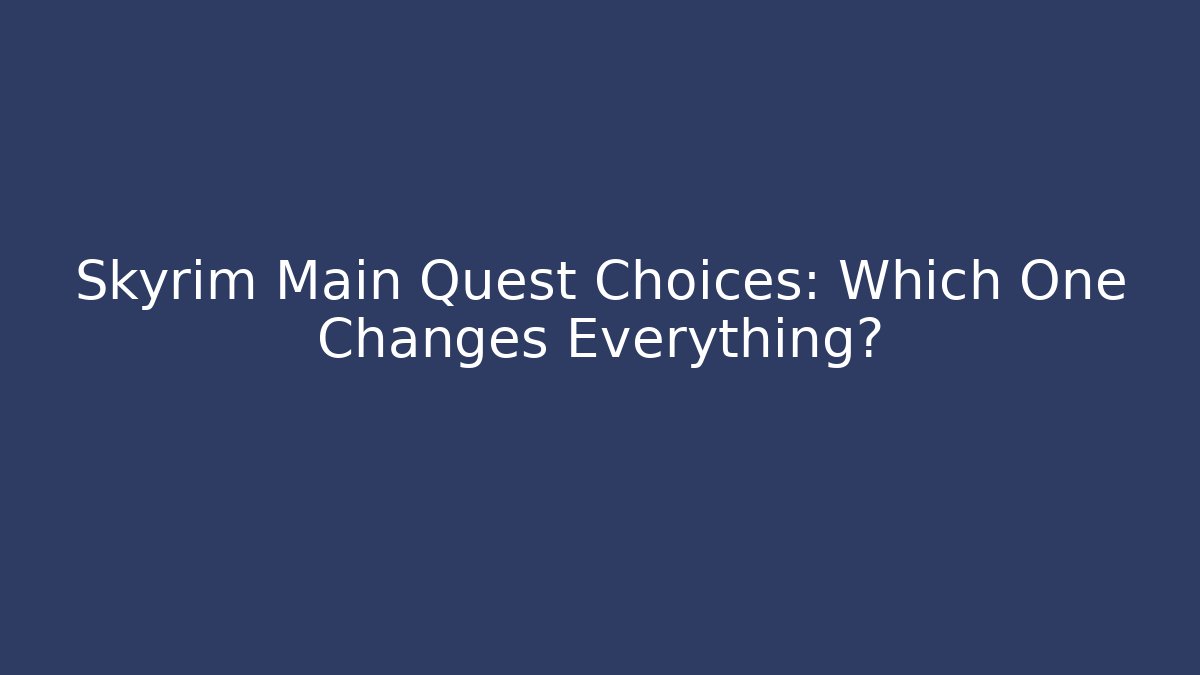 Skyrim Main Quest Choices: Which One Changes Everything?